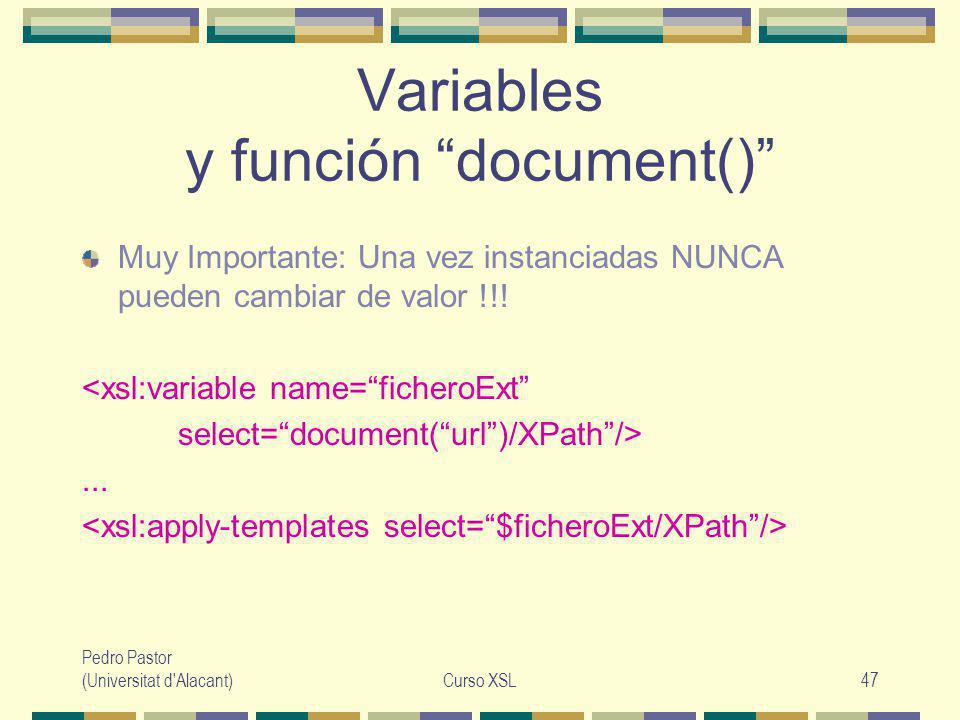 Variables
y función “document()”

Muy Importante: Una vez instanciadas NUNCA pueden cambiar de valor !!!

<xsl:variable name=“ficheroExt”
select=“document(“url”)/XPath”/>
...
<xsl:apply-templates select=“$ficheroExt/XPath”/>

Pedro Pastor
(Universitat d'Alacant)

Curso XSL

47